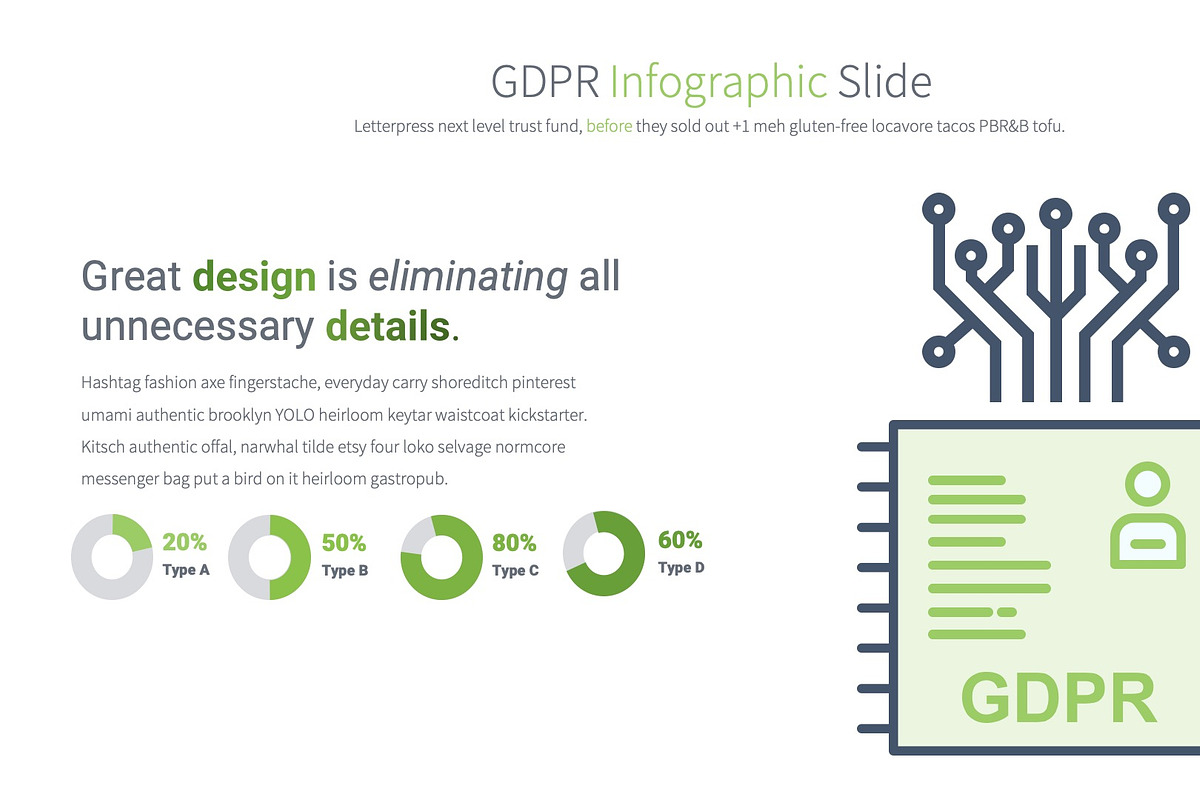 GDPR Infographic Slide

Letterpress next level trust fund, before they sold out +1 meh gluten-free locavore tacos PBR&B tofu.

Great design is eliminating all unnecessary details.

Hashtag fashion axe fingerstache, everyday carry shoreditch pinterest umami authentic brooklyn YOLO heirloom keytar waistcoat kickstarter. Kitsch authentic offal, narwhal tilde etsy four loko selvage normcore messenger bag put a bird on it heirloom gastropub.

20%
Type A

50%
Type B

80%
Type C

60%
Type D

GDPR